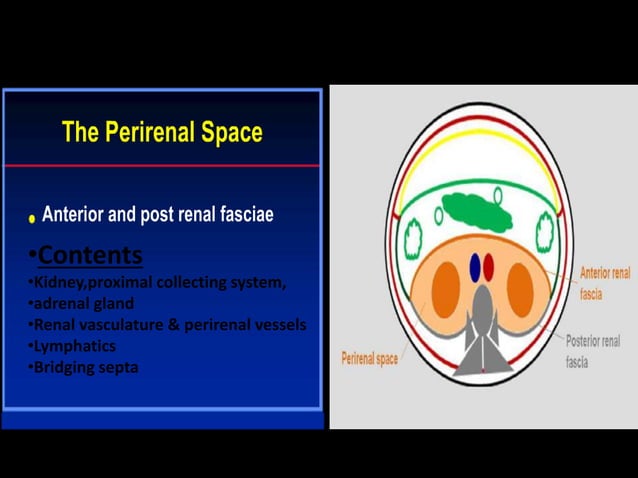 The Perirenal Space

• Anterior and post renal fasciae

•Contents

•Kidney,proximal collecting system,
•adrenal gland
•Renal vasculature & perirenal vessels
•Lymphatics
•Bridging septa

Anterior renal fascia

Posterior renal fascia

Perirenal space